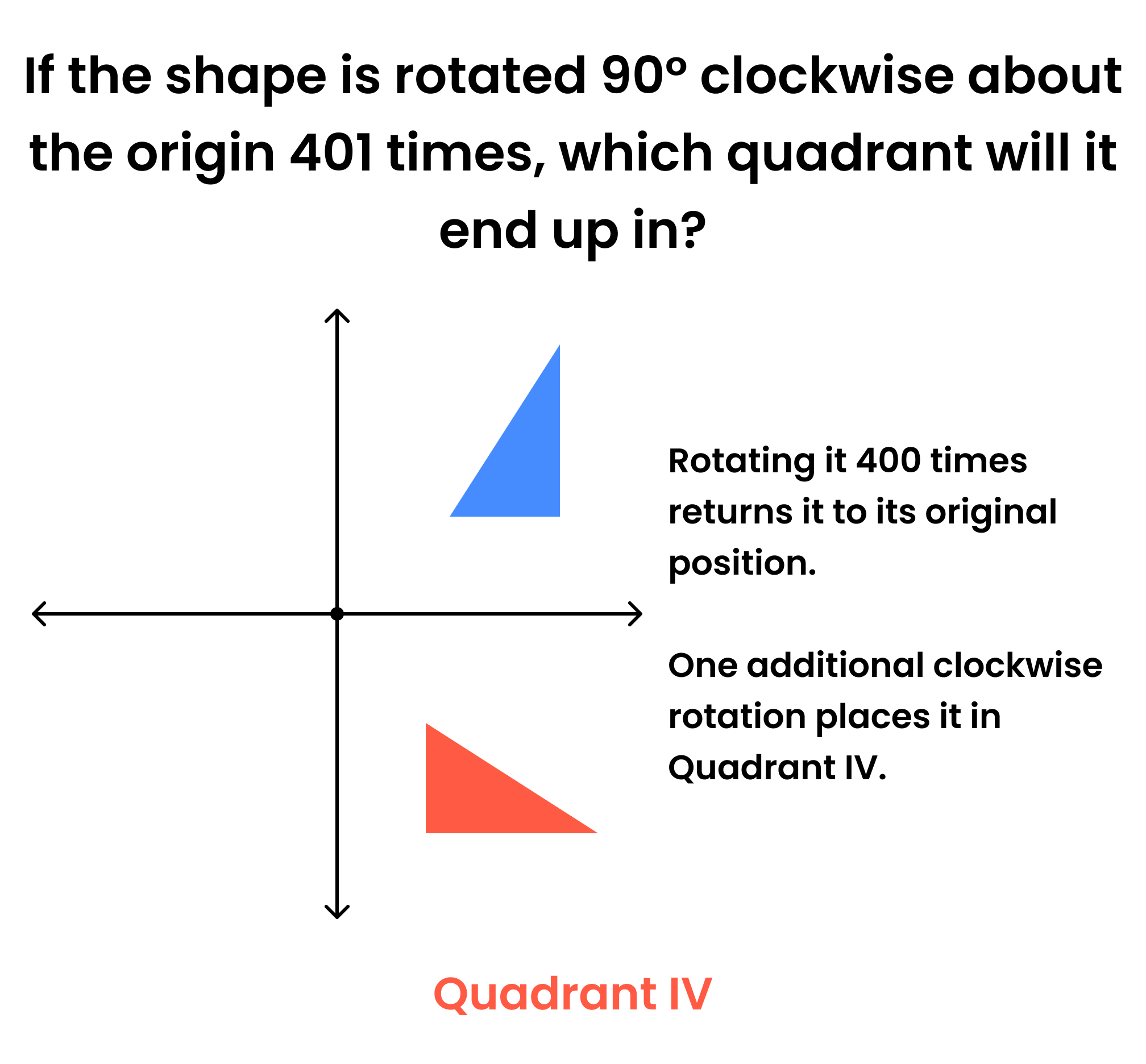 If the shape is rotated 90° clockwise about the origin 401 times, which quadrant will it end up in?

Rotating it 400 times returns it to its original position.

One additional clockwise rotation places it in Quadrant IV.

Quadrant IV